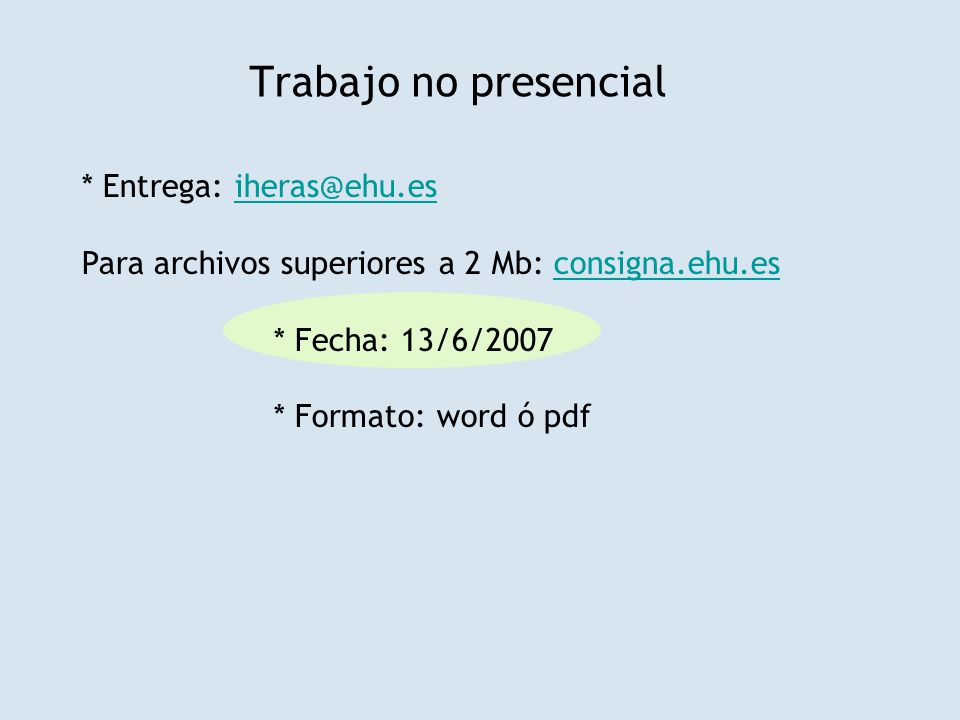 Trabajo no presencial

* Entrega: iheras@ehu.es

Para archivos superiores a 2 Mb: consigna.ehu.es

* Fecha: 13/6/2007

* Formato: word ó pdf